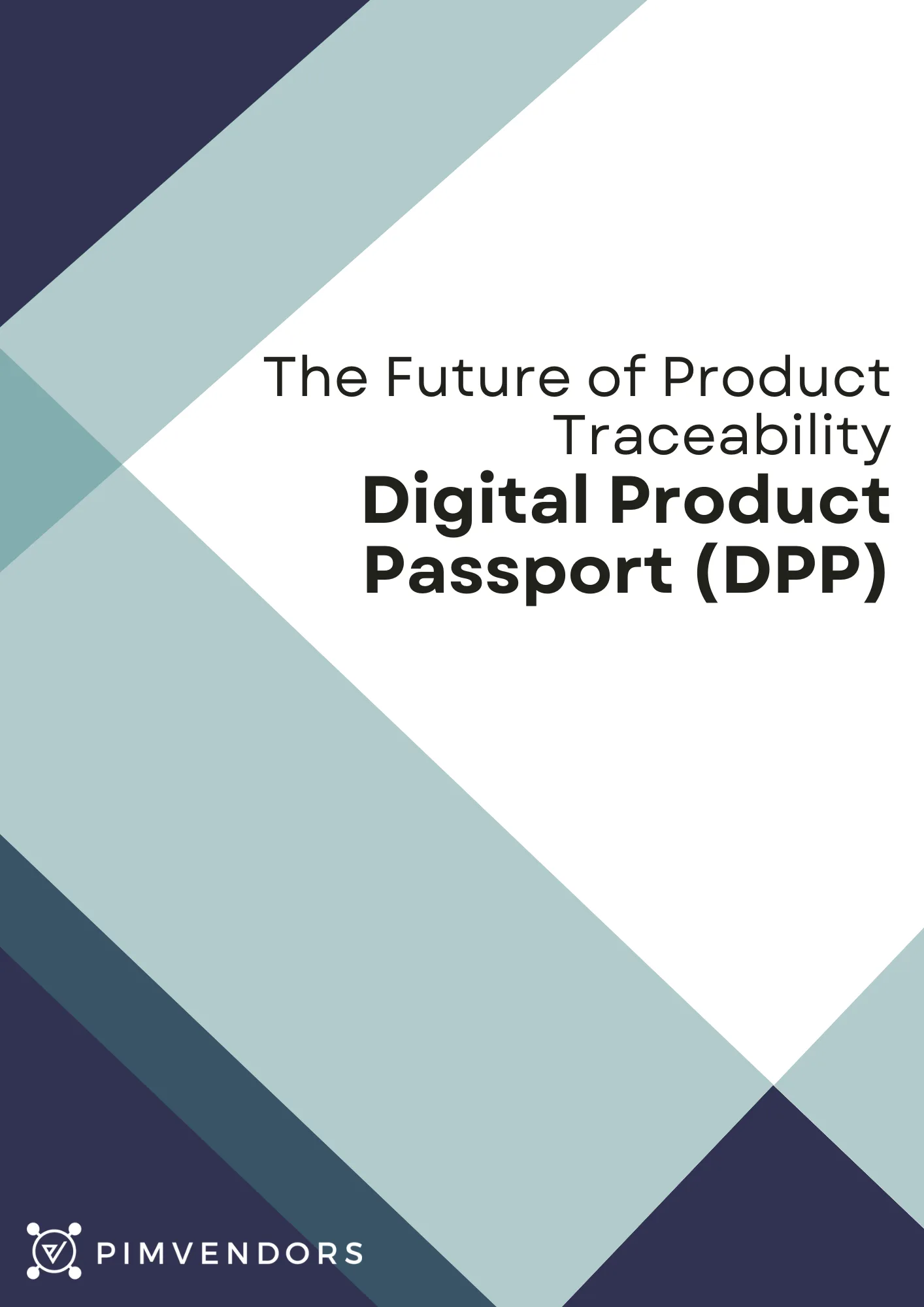 The Future of Product Traceability
Digital Product Passport (DPP)

PIMVENDORS